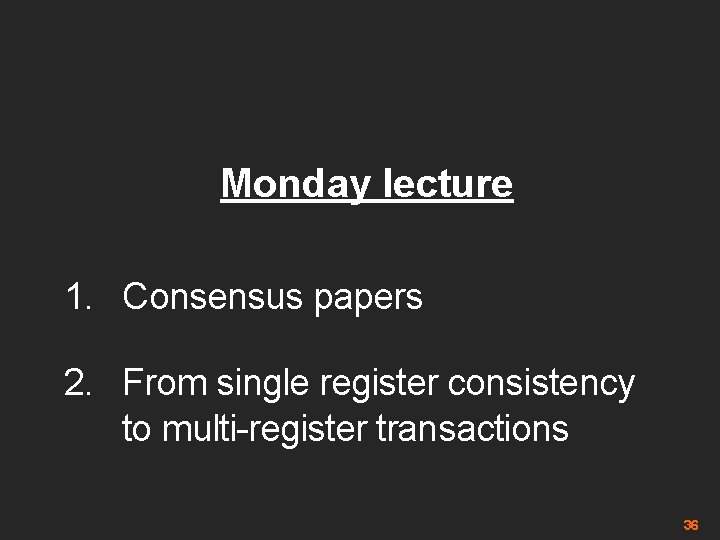 Monday lecture

1. Consensus papers

2. From single register consistency to multi-register transactions

36